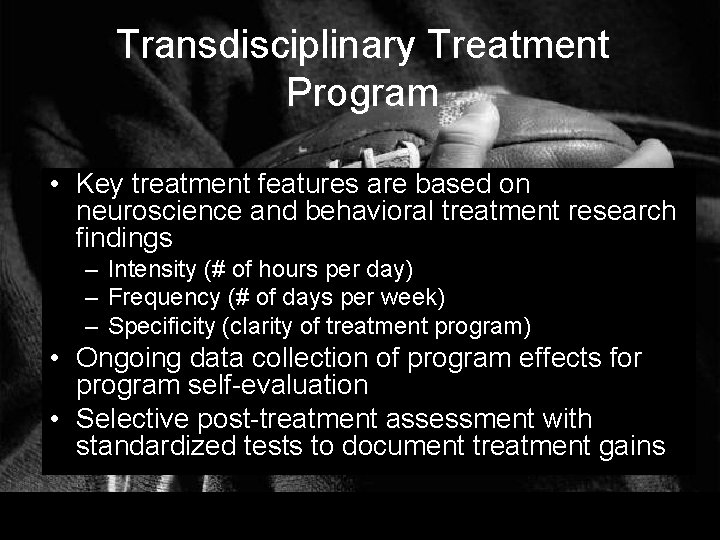 Transdisciplinary Treatment Program

• Key treatment features are based on neuroscience and behavioral treatment research findings
  – Intensity (# of hours per day)
  – Frequency (# of days per week)
  – Specificity (clarity of treatment program)
• Ongoing data collection of program effects for program self-evaluation
• Selective post-treatment assessment with standardized tests to document treatment gains